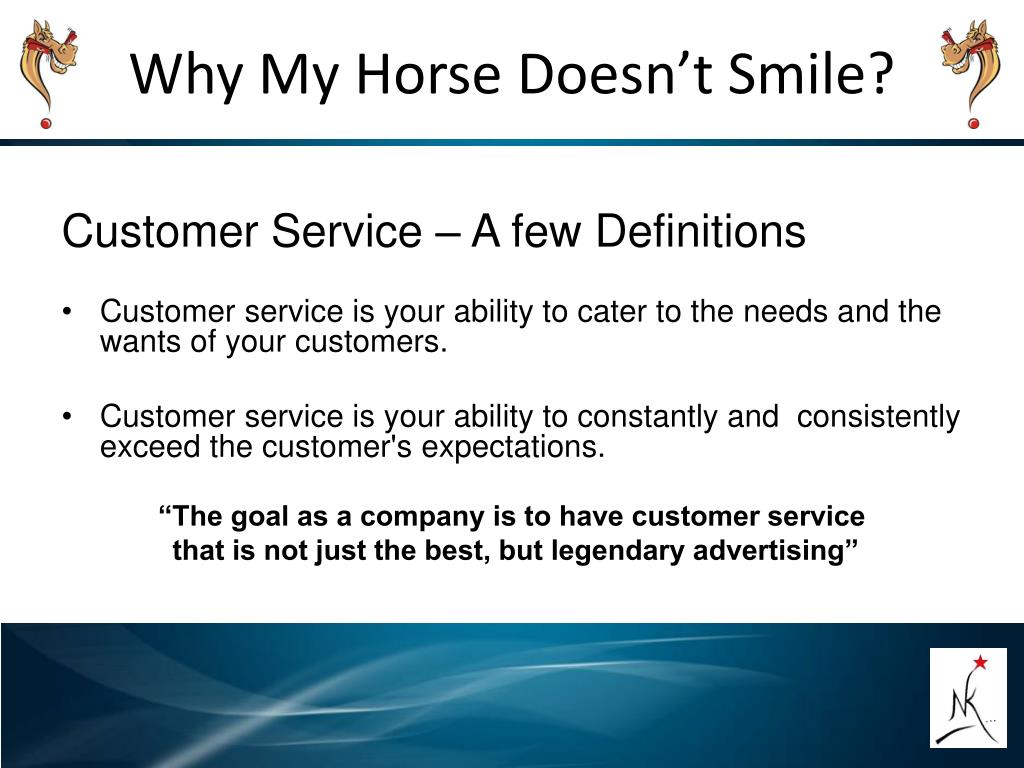 Why My Horse Doesn’t Smile?

Customer Service – A few Definitions

• Customer service is your ability to cater to the needs and the wants of your customers.

• Customer service is your ability to constantly and consistently exceed the customer's expectations.

“The goal as a company is to have customer service that is not just the best, but legendary advertising”

NK